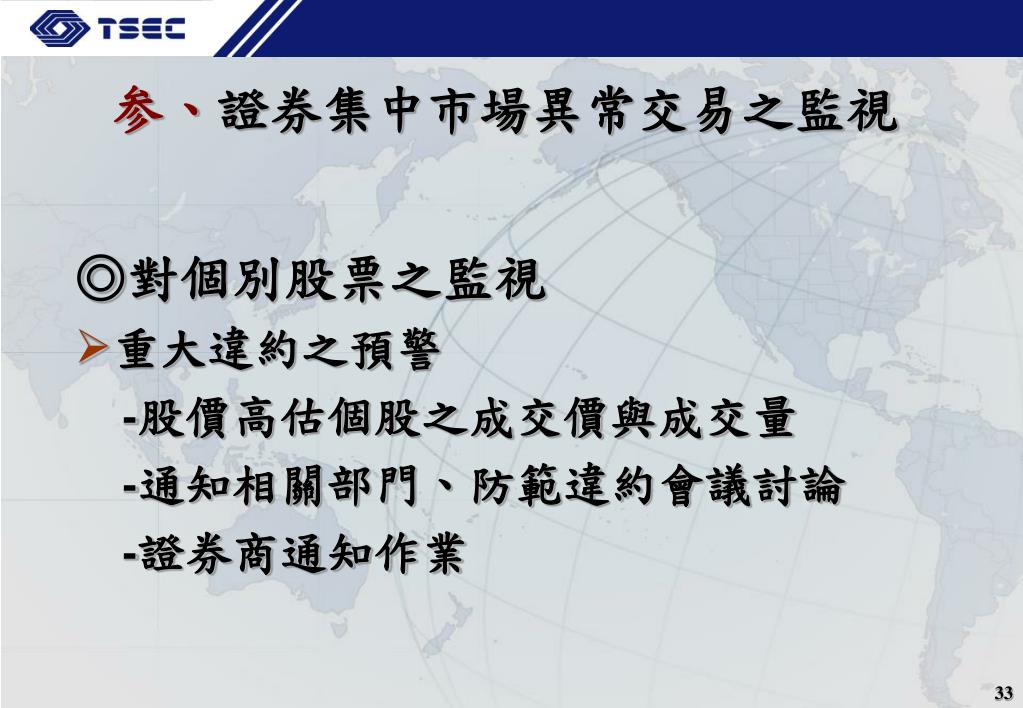 TSEC

參、證券集中市場異常交易之監視

◎對個別股票之監視

➢重大違約之預警

-股價高估個股之成交價與成交量

-通知相關部門、防範違約會議討論

-證券商通知作業

33